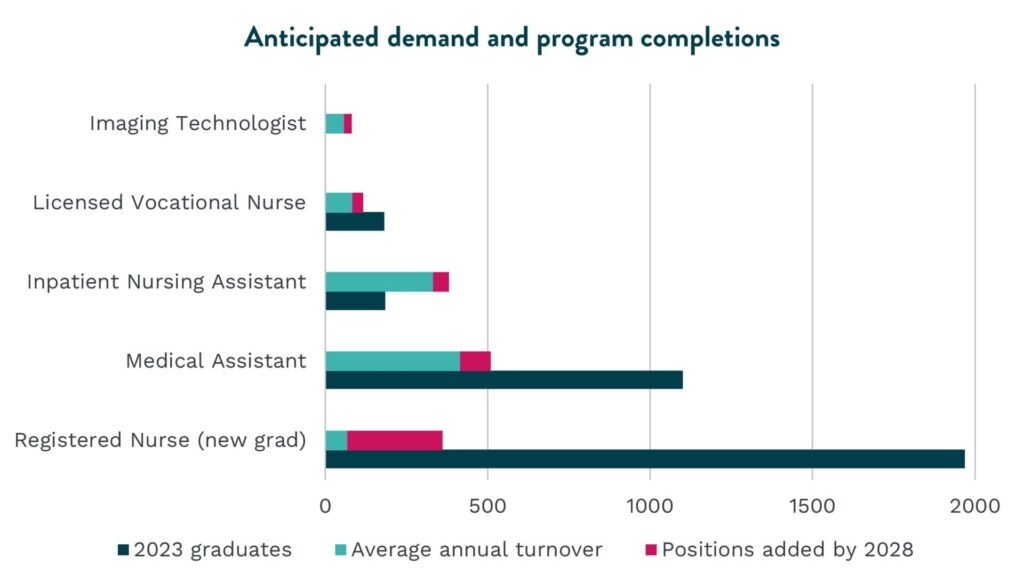 Anticipated demand and program completions

Imaging Technologist
Licensed Vocational Nurse
Inpatient Nursing Assistant
Medical Assistant
Registered Nurse (new grad)

0
500
1000
1500
2000

2023 graduates
Average annual turnover
Positions added by 2028